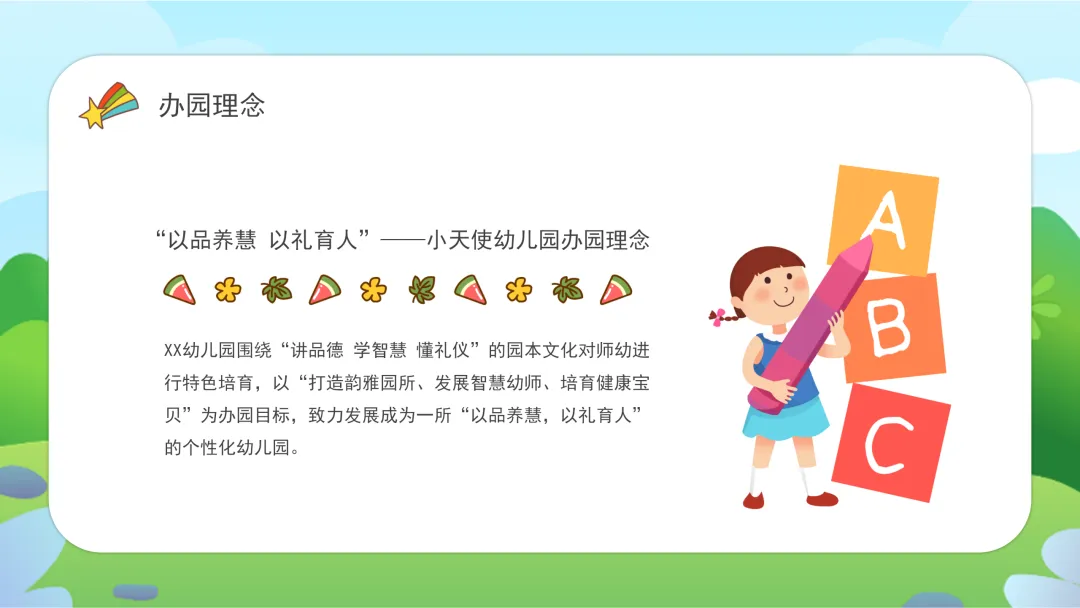 办园理念

“以品养慧 以礼育人”——小天使幼儿园办园理念

XX幼儿园围绕“讲品德 学智慧 懂礼仪”的园本文化对师幼进行特色培育，以“打造韵雅园所、发展智慧幼师、培育健康宝贝”为办园目标，致力发展成为一所“以品养慧，以礼育人”的个性化幼儿园。

A
B
C